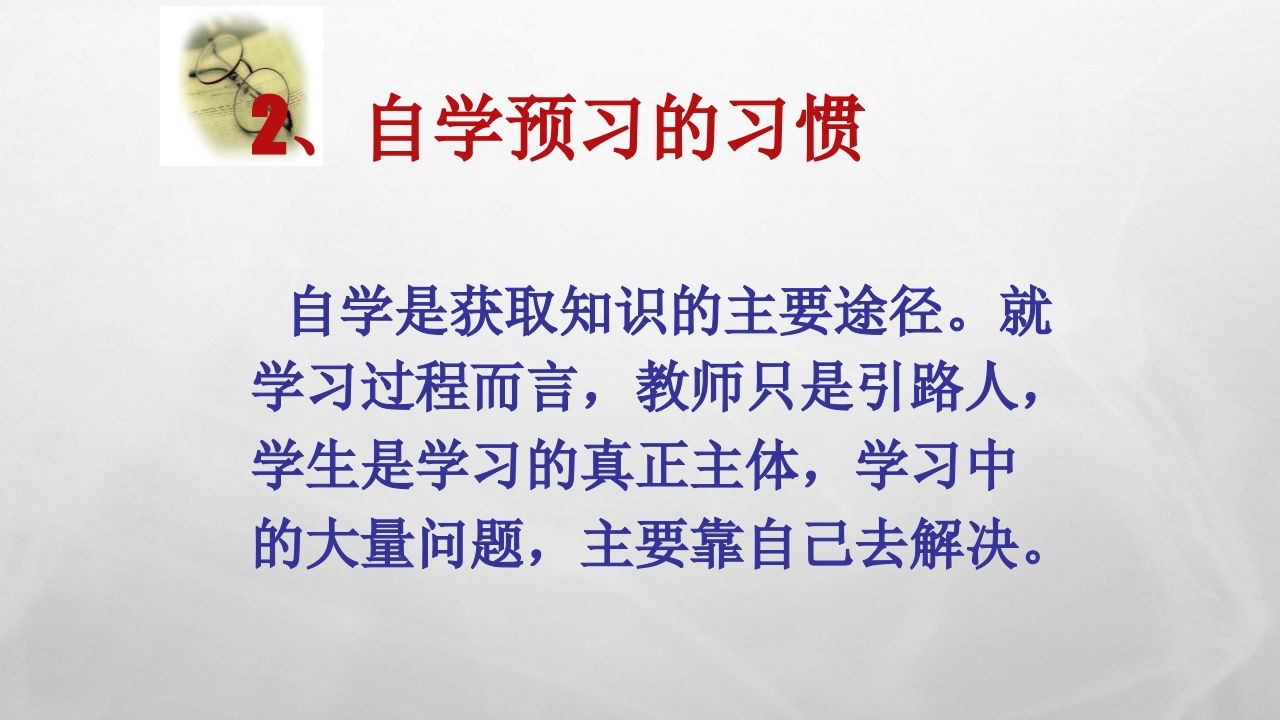 2、自学预习的习惯

自学是获取知识的主要途径。就学习过程而言，教师只是引路人，学生是学习的真正主体，学习中的大量问题，主要靠自己去解决。